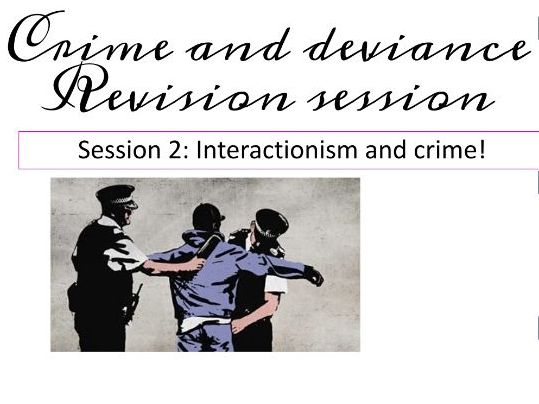 Crime and deviance Revision session

Session 2: Interactionism and crime!